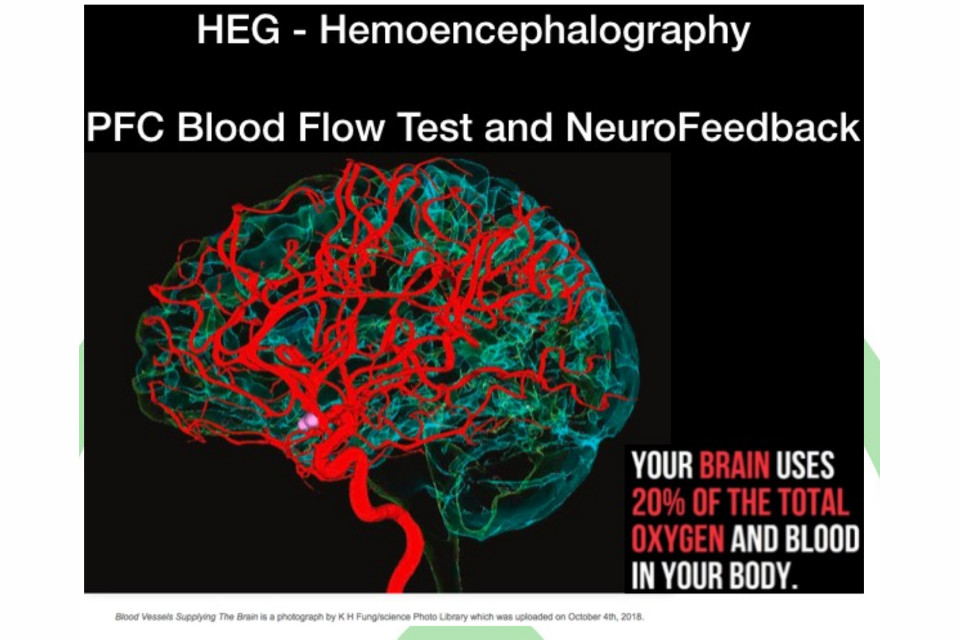 HEG - Hemoencephalography

PFC Blood Flow Test and NeuroFeedback

YOUR BRAIN USES 20% OF THE TOTAL OXYGEN AND BLOOD IN YOUR BODY.

Blood Vessels Supplying The Brain is a photograph by K H Fung/science Photo Library which was uploaded on October 4th, 2018.